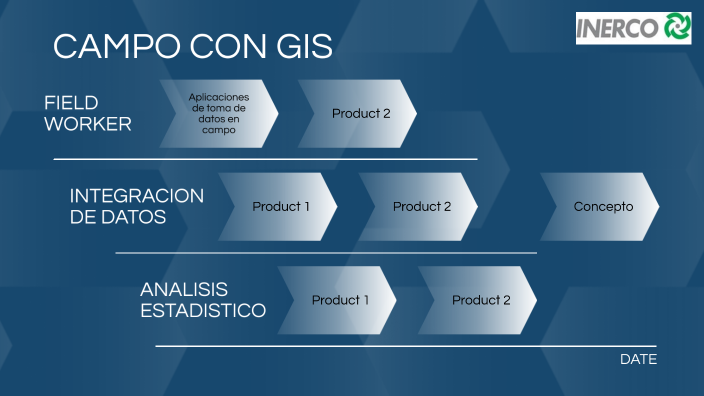 INERCO

CAMPO CON GIS

FIELD WORKER

Aplicaciones de toma de datos en campo

Product 2

INTEGRACION DE DATOS

Product 1

Product 2

Concepto

ANALISIS ESTADISTICO

Product 1

Product 2

DATE